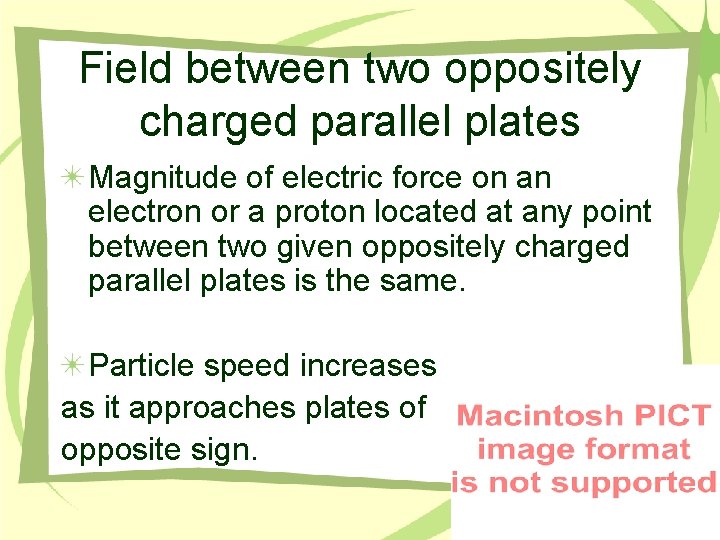 Field between two oppositely charged parallel plates

Magnitude of electric force on an electron or a proton located at any point between two given oppositely charged parallel plates is the same.

Particle speed increases as it approaches plates of opposite sign.

Macintosh PICT image format is not supported